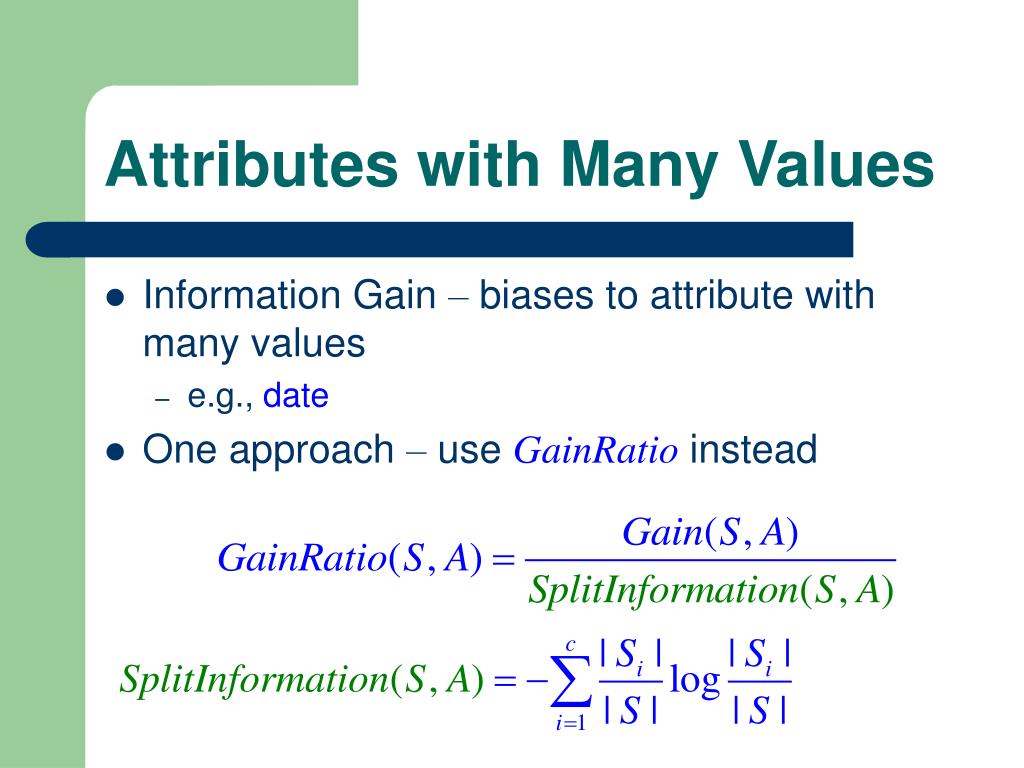 Attributes with Many Values

- Information Gain – biases to attribute with many values
  – e.g., date
- One approach – use $GainRatio$ instead

$GainRatio(S, A) = \frac{Gain(S, A)}{SplitInformation(S, A)}$

$SplitInformation(S, A) = -\sum_{i=1}^{c} \frac{|S_i|}{|S|} \log \frac{|S_i|}{|S|}$